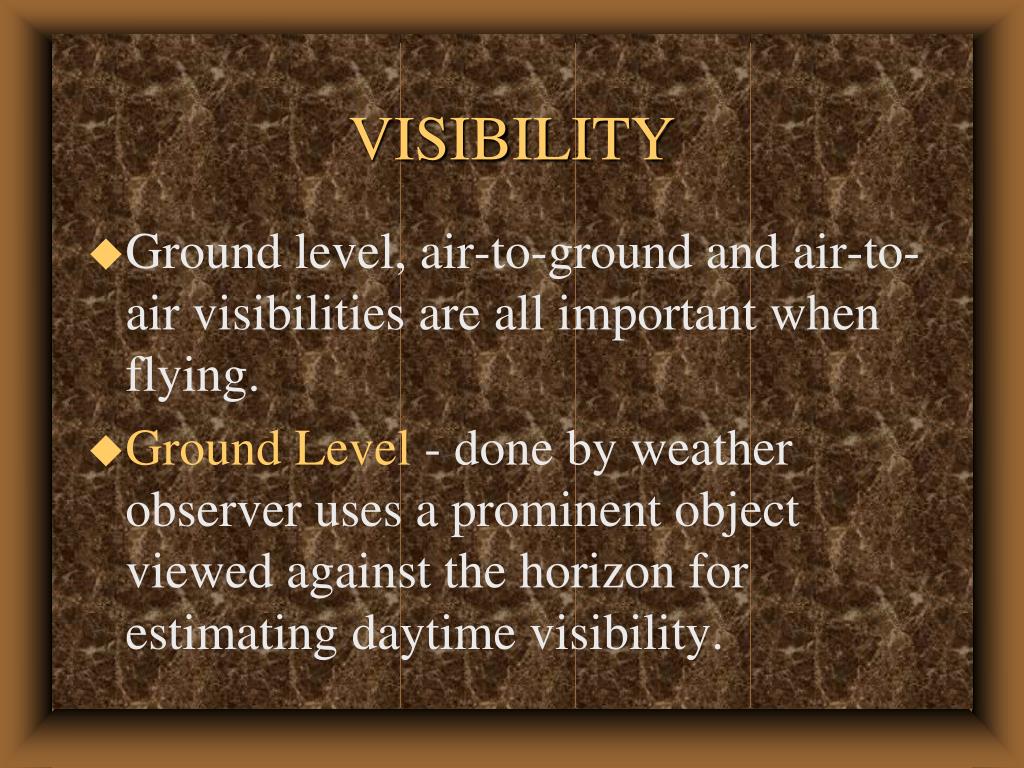 VISIBILITY

◆Ground level, air-to-ground and air-to-air visibilities are all important when flying.

◆Ground Level - done by weather observer uses a prominent object viewed against the horizon for estimating daytime visibility.